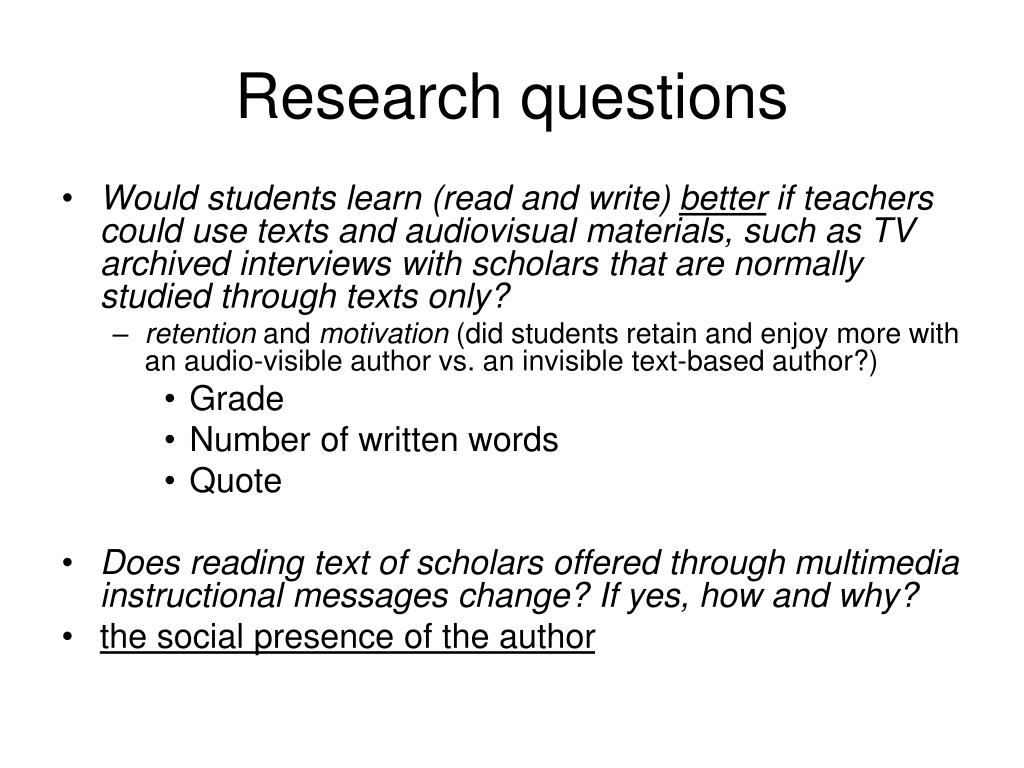 Research questions

• Would students learn (read and write) better if teachers could use texts and audiovisual materials, such as TV archived interviews with scholars that are normally studied through texts only?

– retention and motivation (did students retain and enjoy more with an audio-visible author vs. an invisible text-based author?)

• Grade
• Number of written words
• Quote

• Does reading text of scholars offered through multimedia instructional messages change? If yes, how and why?
• the social presence of the author